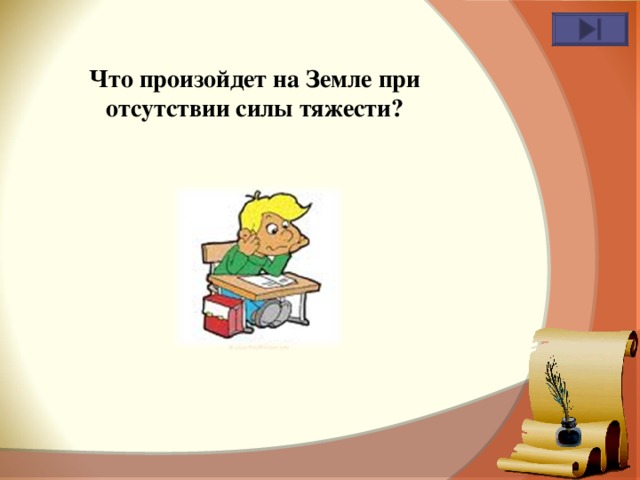 Что произойдет на Земле при отсутствии силы тяжести?